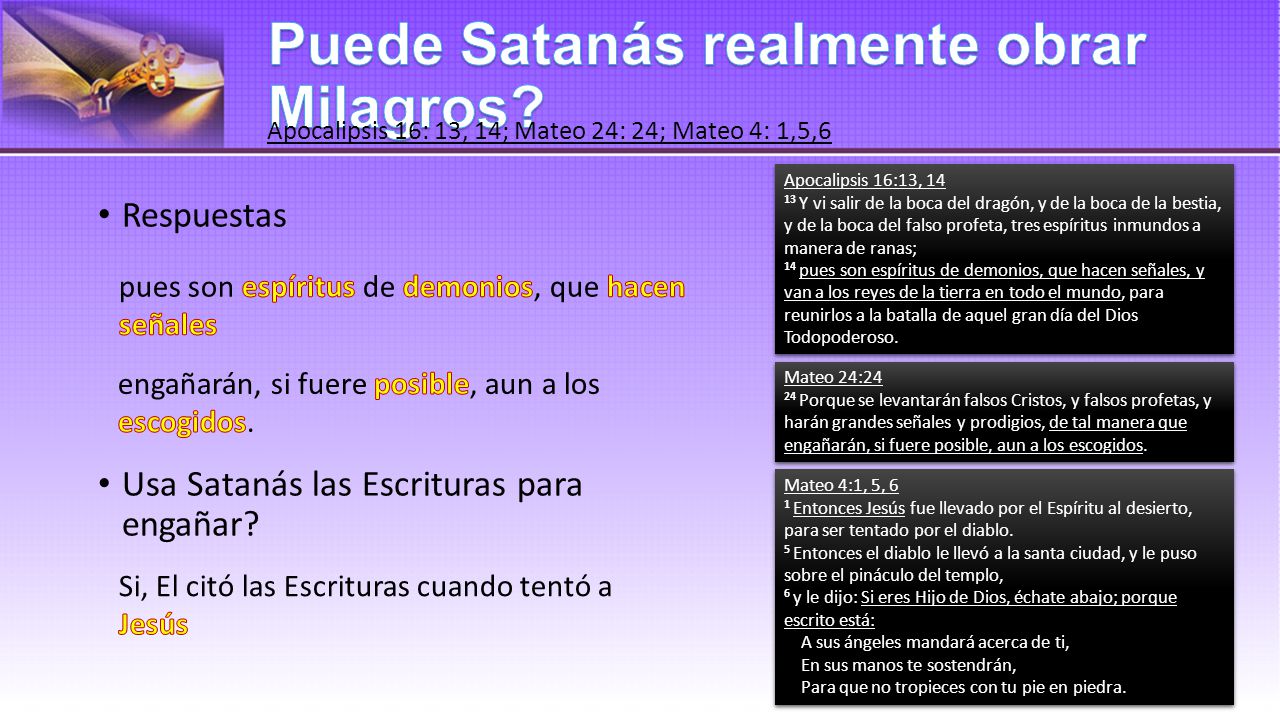 Puede Satanás realmente obrar Milagros?

Apocalipsis 16: 13, 14; Mateo 24: 24; Mateo 4: 1,5,6

• Respuestas

pues son espíritus de demonios, que hacen señales

engañarán, si fuere posible, aun a los escogidos.

• Usa Satanás las Escrituras para engañar?

Si, El citó las Escrituras cuando tentó a Jesús

Apocalipsis 16:13, 14
$^{13}$ Y vi salir de la boca del dragón, y de la boca de la bestia, y de la boca del falso profeta, tres espíritus inmundos a manera de ranas;
$^{14}$ pues son espíritus de demonios, que hacen señales, y van a los reyes de la tierra en todo el mundo, para reunirlos a la batalla de aquel gran día del Dios Todopoderoso.

Mateo 24:24
$^{24}$ Porque se levantarán falsos Cristos, y falsos profetas, y harán grandes señales y prodigios, de tal manera que engañarán, si fuere posible, aun a los escogidos.

Mateo 4:1, 5, 6
$^{1}$ Entonces Jesús fue llevado por el Espíritu al desierto, para ser tentado por el diablo.
$^{5}$ Entonces el diablo le llevó a la santa ciudad, y le puso sobre el pináculo del templo,
$^{6}$ y le dijo: Si eres Hijo de Dios, échate abajo; porque escrito está:
A sus ángeles mandará acerca de ti,
En sus manos te sostendrán,
Para que no tropieces con tu pie en piedra.